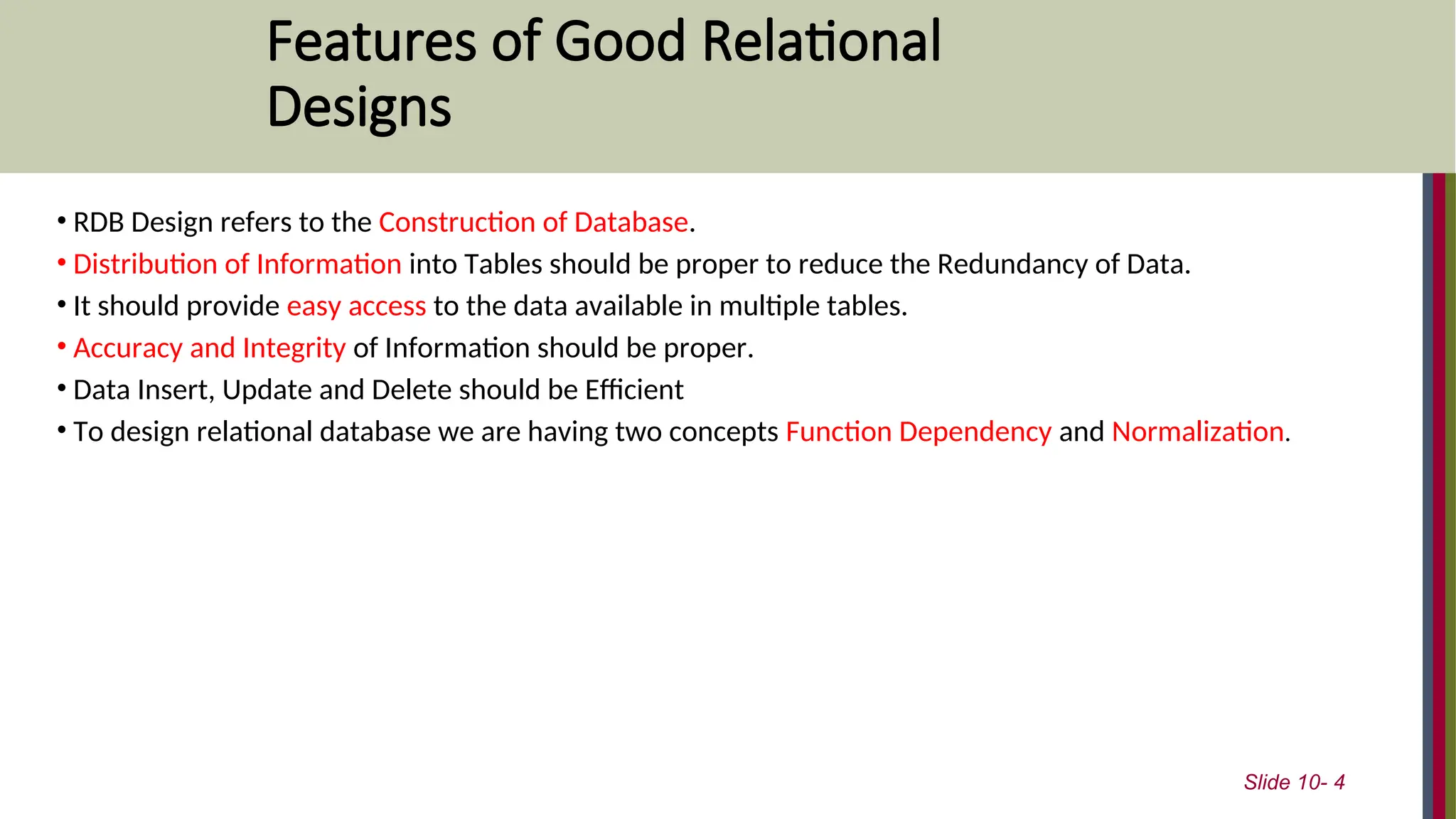 Features of Good Relational Designs

• RDB Design refers to the Construction of Database.
• Distribution of Information into Tables should be proper to reduce the Redundancy of Data.
• It should provide easy access to the data available in multiple tables.
• Accuracy and Integrity of Information should be proper.
• Data Insert, Update and Delete should be Efficient
• To design relational database we are having two concepts Function Dependency and Normalization.

Slide 10- 4